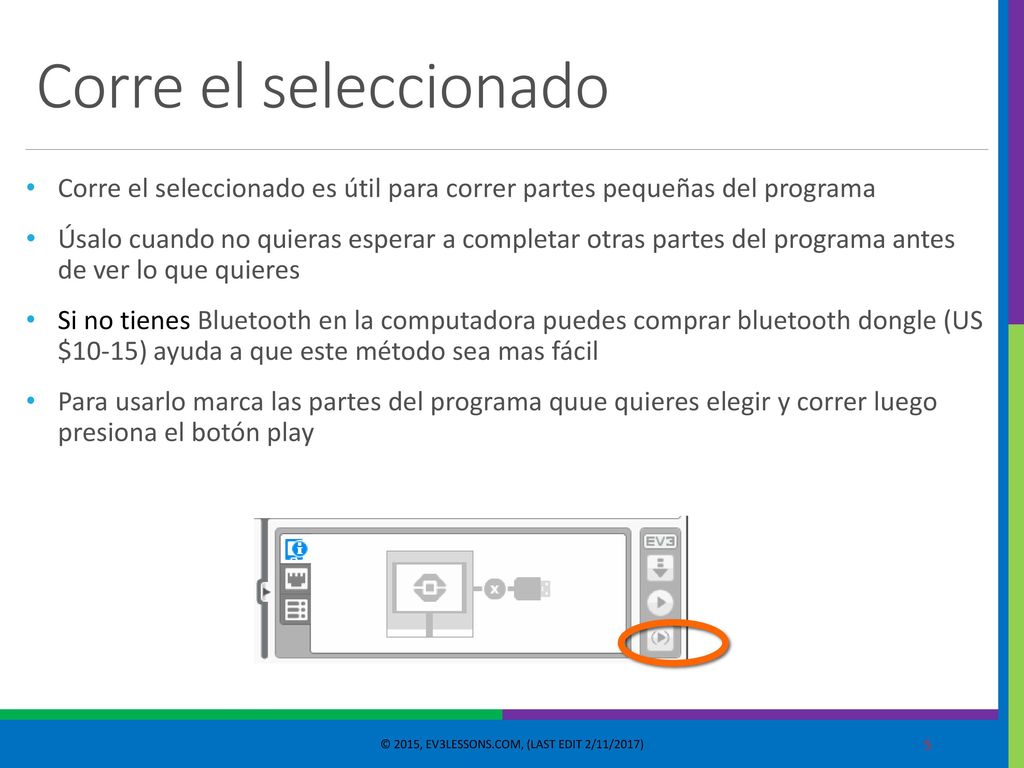 Corre el seleccionado

• Corre el seleccionado es útil para correr partes pequeñas del programa

• Úsalo cuando no quieras esperar a completar otras partes del programa antes de ver lo que quieres

• Si no tienes Bluetooth en la computadora puedes comprar bluetooth dongle (US $10-15) ayuda a que este método sea mas fácil

• Para usarlo marca las partes del programa quue quieres elegir y correr luego presiona el botón play

EV3

© 2015, EV3LESSONS.COM, (LAST EDIT 2/11/2017)

5